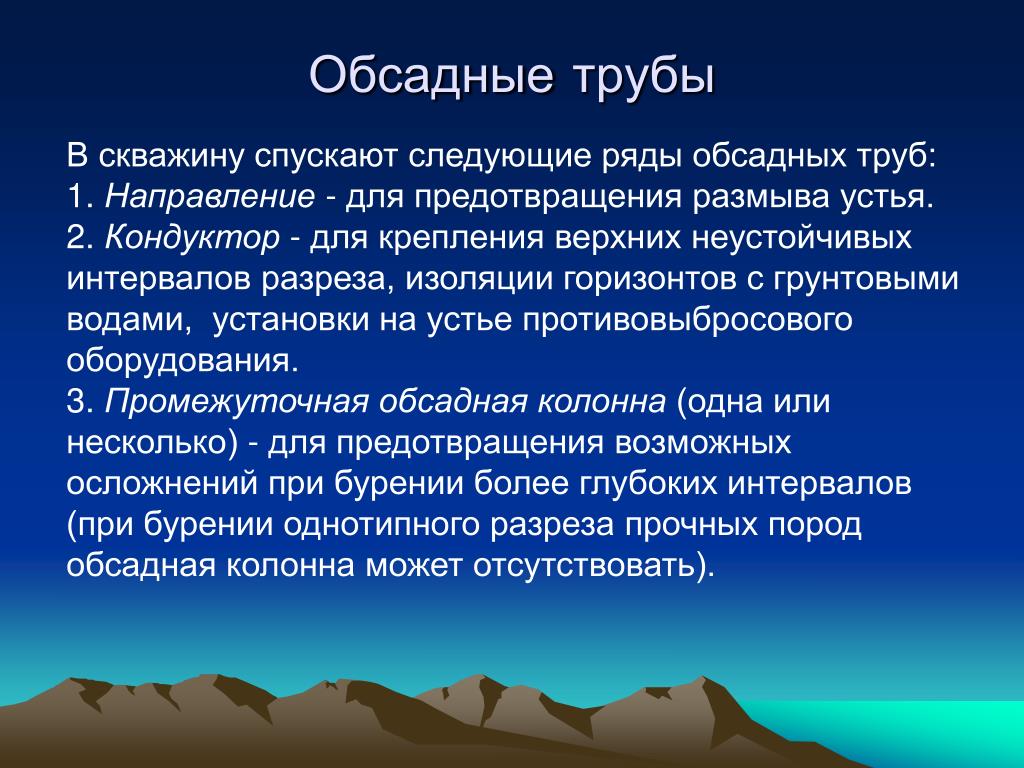 Обсадные трубы

В скважину спускают следующие ряды обсадных труб:
1. Направление - для предотвращения размыва устья.
2. Кондуктор - для крепления верхних неустойчивых интервалов разреза, изоляции горизонтов с грунтовыми водами, установки на устье противовыбросового оборудования.
3. Промежуточная обсадная колонна (одна или несколько) - для предотвращения возможных осложнений при бурении более глубоких интервалов (при бурении однотипного разреза прочных пород обсадная колонна может отсутствовать).